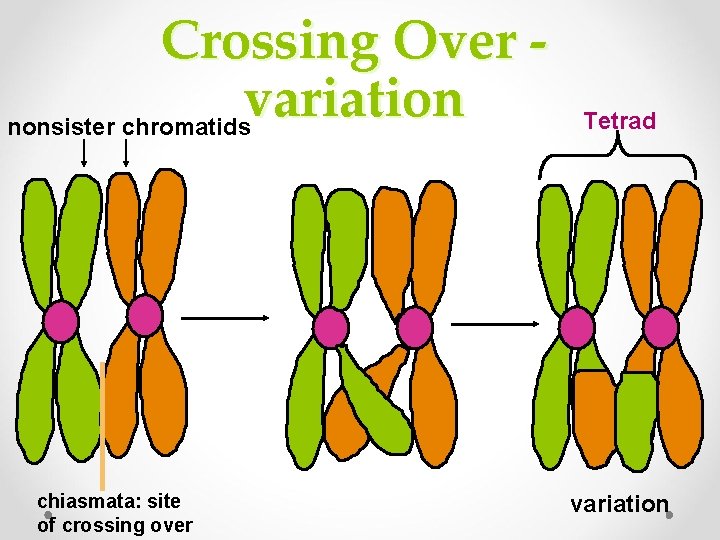 Crossing Over - variation

nonsister chromatids

Tetrad

chiasmata: site of crossing over

variation